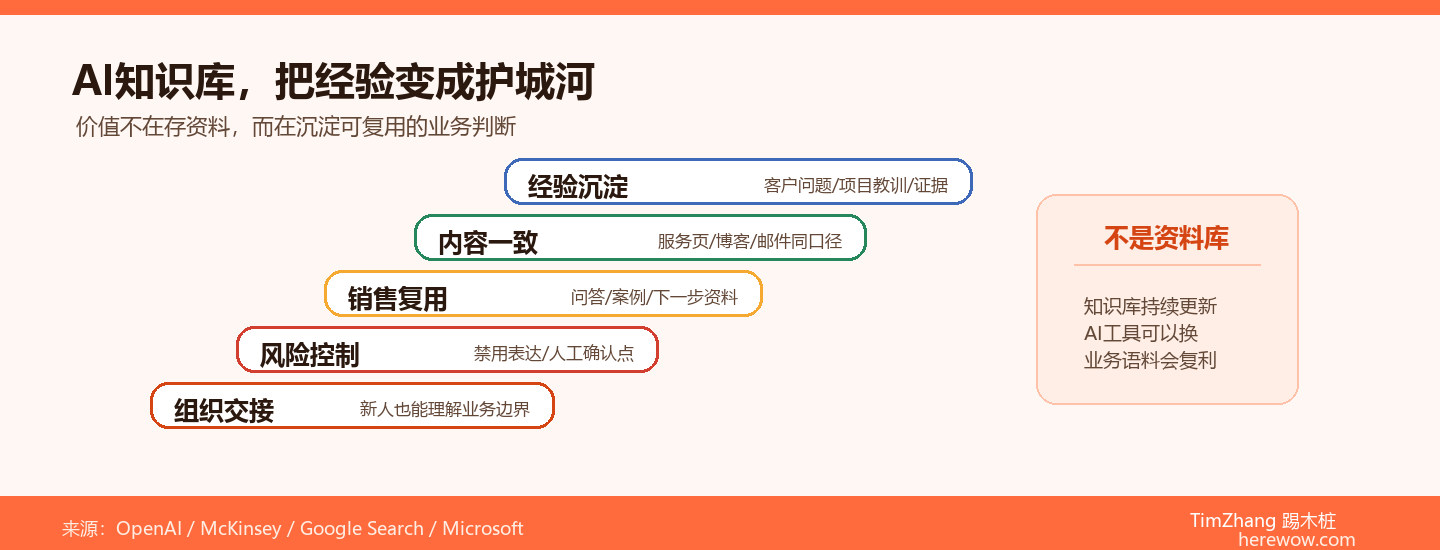 AI知识库，把经验变成护城河

价值不在存资料，而在沉淀可复用的业务判断

经验沉淀 客户问题/项目教训/证据

内容一致 服务页/博客/邮件同口径

销售复用 问答/案例/下一步资料

风险控制 禁用表达/人工确认点

组织交接 新人也能理解业务边界

不是资料库

知识库持续更新
AI工具可以换
业务语料会复利

来源：OpenAI / McKinsey / Google Search / Microsoft

TimZhang 踢木桩
herewow.com